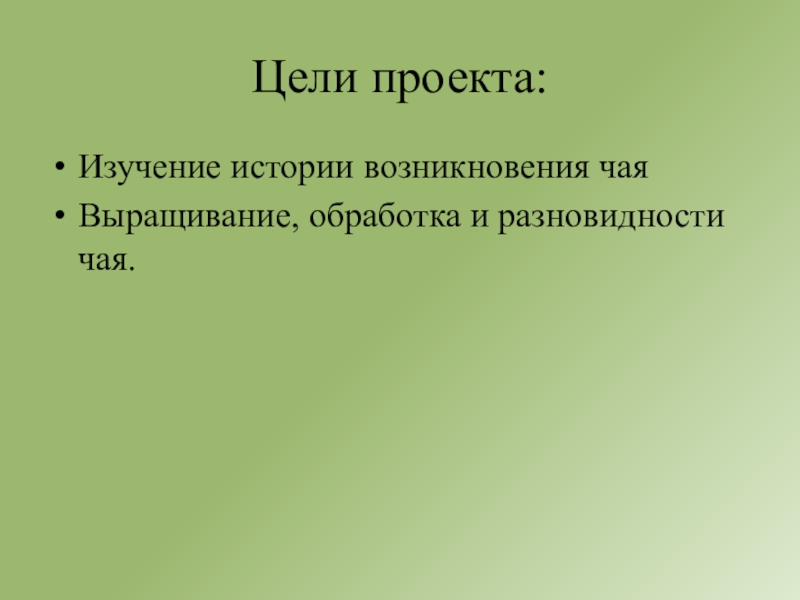 Цели проекта:

• Изучение истории возникновения чая
• Выращивание, обработка и разновидности чая.